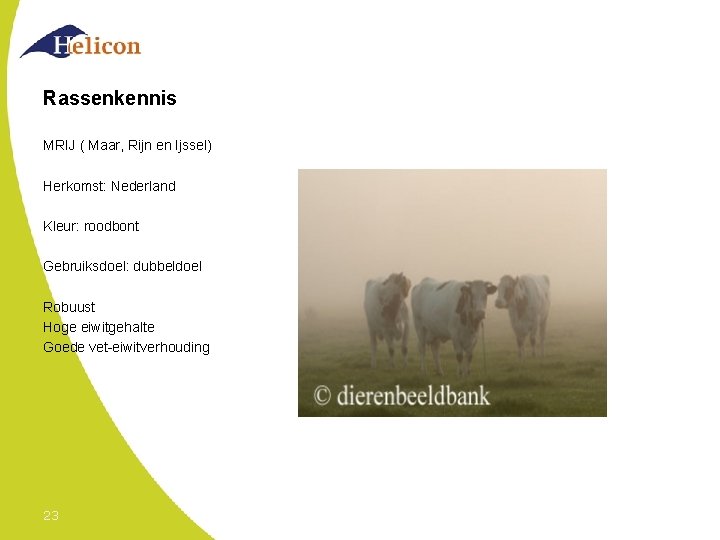 Helicon

Rassenkennis

MRIJ ( Maar, Rijn en Ijssel)

Herkomst: Nederland

Kleur: roodbont

Gebruiksdoel: dubbeldoel

Robuust
Hoge eiwitgehalte
Goede vet-eiwitverhouding

© dierenbeeldbank

23